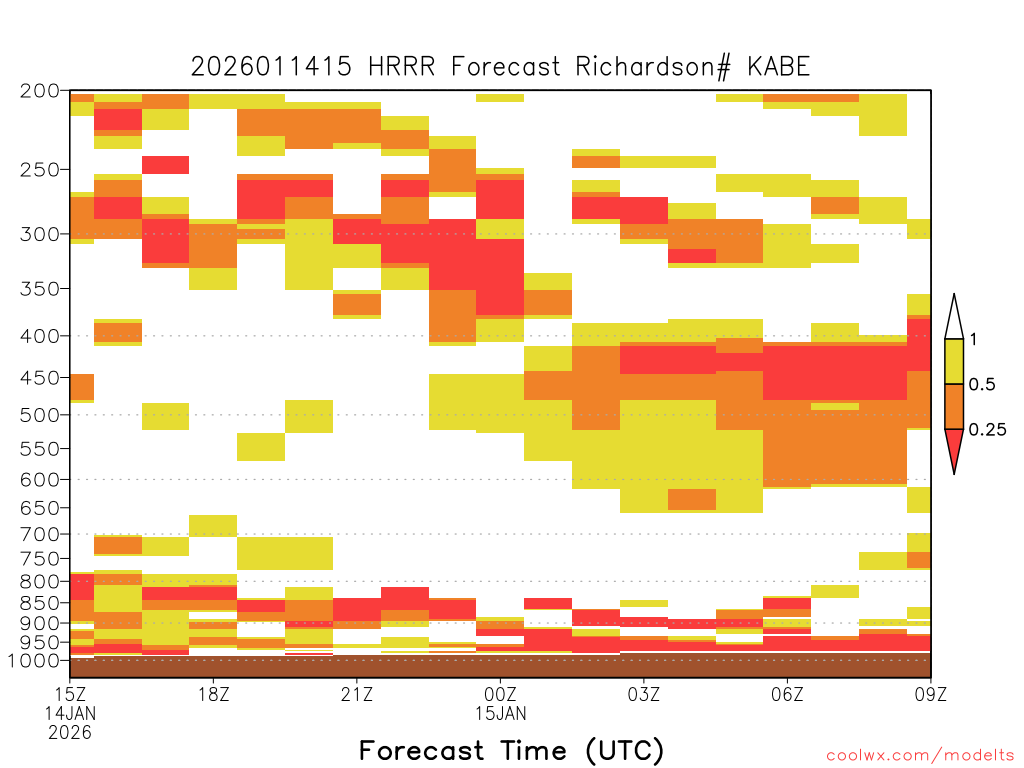 2026011415 HRRR Forecast Richardson# KABE

200
250
300
350
400
450
500
550
600
650
700
750
800
850
900
950
1000

1
0.5
0.25

15Z
14JAN
2026
18Z
21Z
00Z
15JAN
03Z
06Z
09Z

Forecast Time (UTC)

coolwx.com/modelts